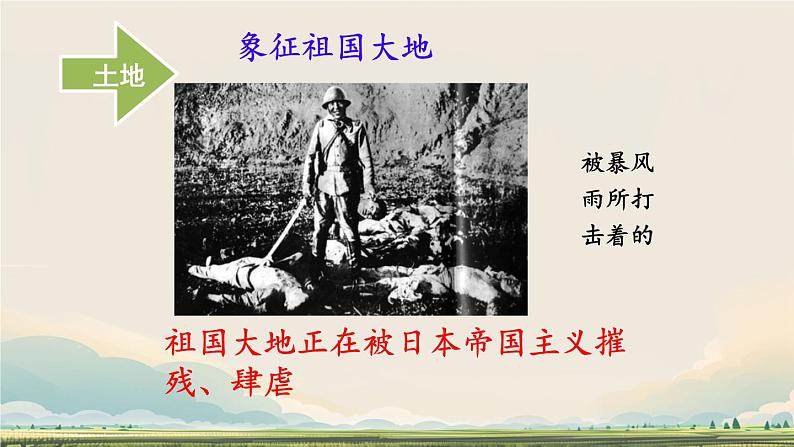 土地

象征祖国大地

被暴风雨所打击着的

祖国大地正在被日本帝国主义摧残、肆虐